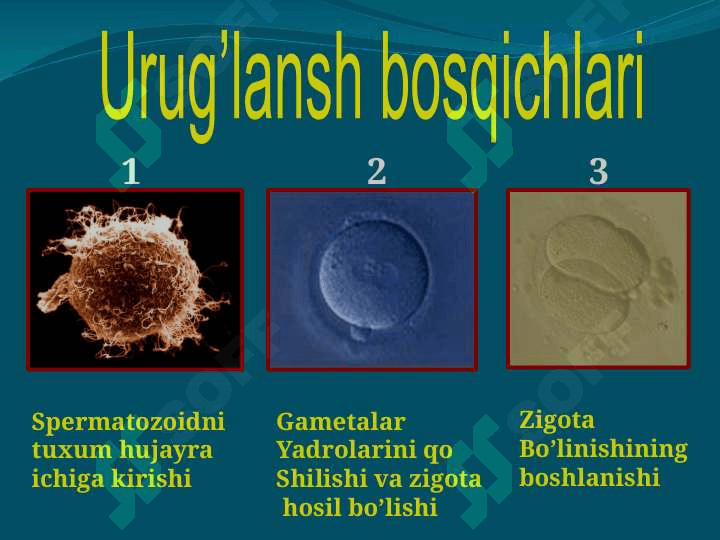 Urug’lansh bosqichlari

1

2

3

Spermatozoidni tuxum hujayra ichiga kirishi

Gametalar Yadrolarini qo Shilishi va zigota hosil bo’lishi

Zigota Bo’linishining boshlanishi